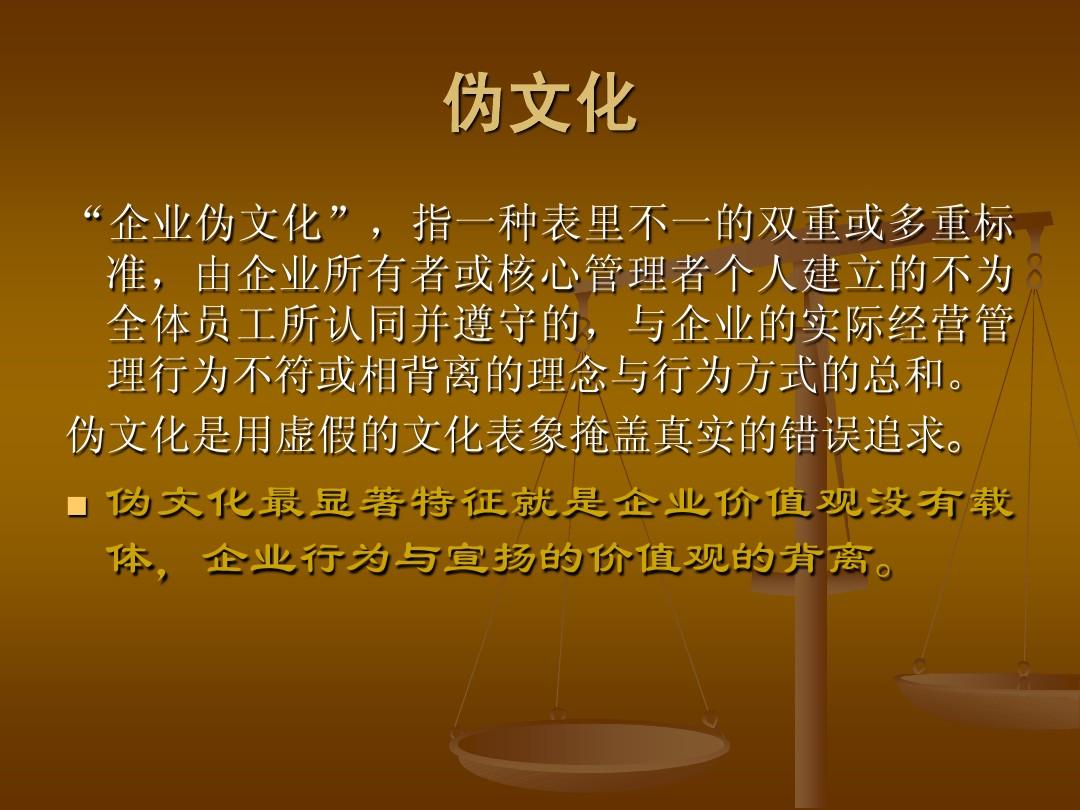 伪文化

“企业伪文化”，指一种表里不一的双重或多重标准，由企业所有者或核心管理者个人建立的不为全体员工所认同并遵守的，与企业的实际经营管理行为不符或相背离的理念与行为方式的总和。

伪文化是用虚假的文化表象掩盖真实的错误追求。

■ 伪文化最显著特征就是企业价值观没有载体，企业行为与宣扬的价值观的背离。